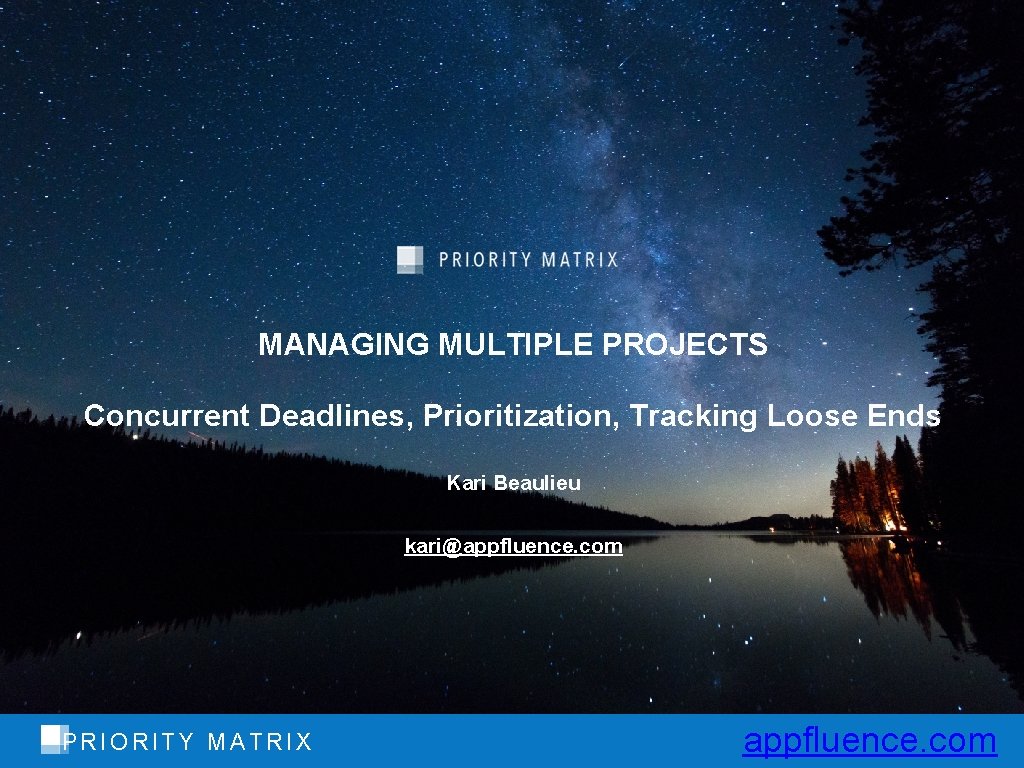 PRIORITY MATRIX

MANAGING MULTIPLE PROJECTS

Concurrent Deadlines, Prioritization, Tracking Loose Ends

Kari Beaulieu

kari@appfluence.com

PRIORITY MATRIX

appfluence.com